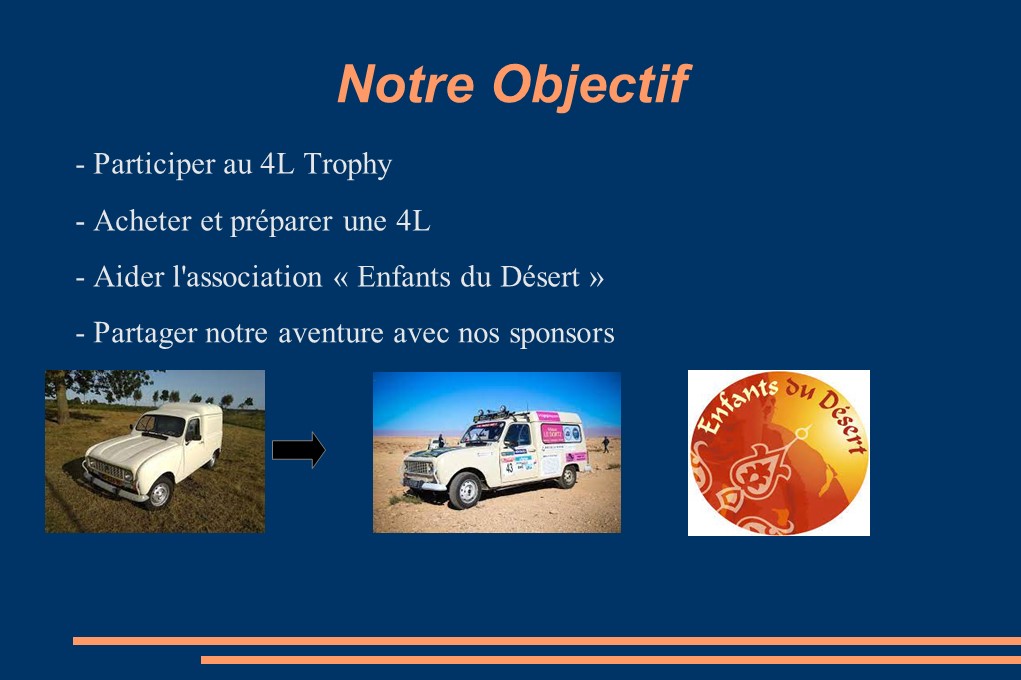 Notre Objectif

- Participer au 4L Trophy

- Acheter et préparer une 4L

- Aider l'association « Enfants du Désert »

- Partager notre aventure avec nos sponsors

43

Enfants du Désert